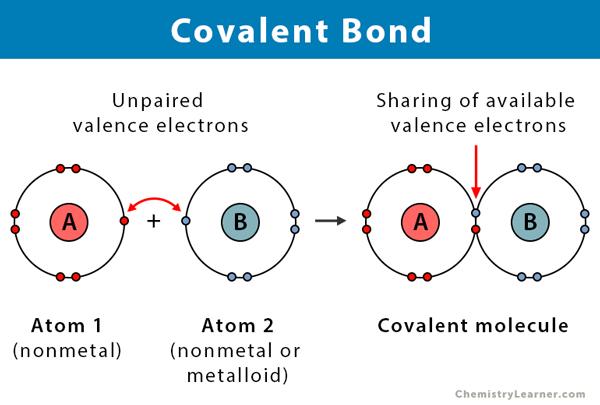 Covalent Bond

Unpaired valence electrons

Sharing of available valence electrons

A

+

B

A

B

Atom 1
(nonmetal)

Atom 2
(nonmetal or metalloid)

Covalent molecule

ChemistryLearner.com